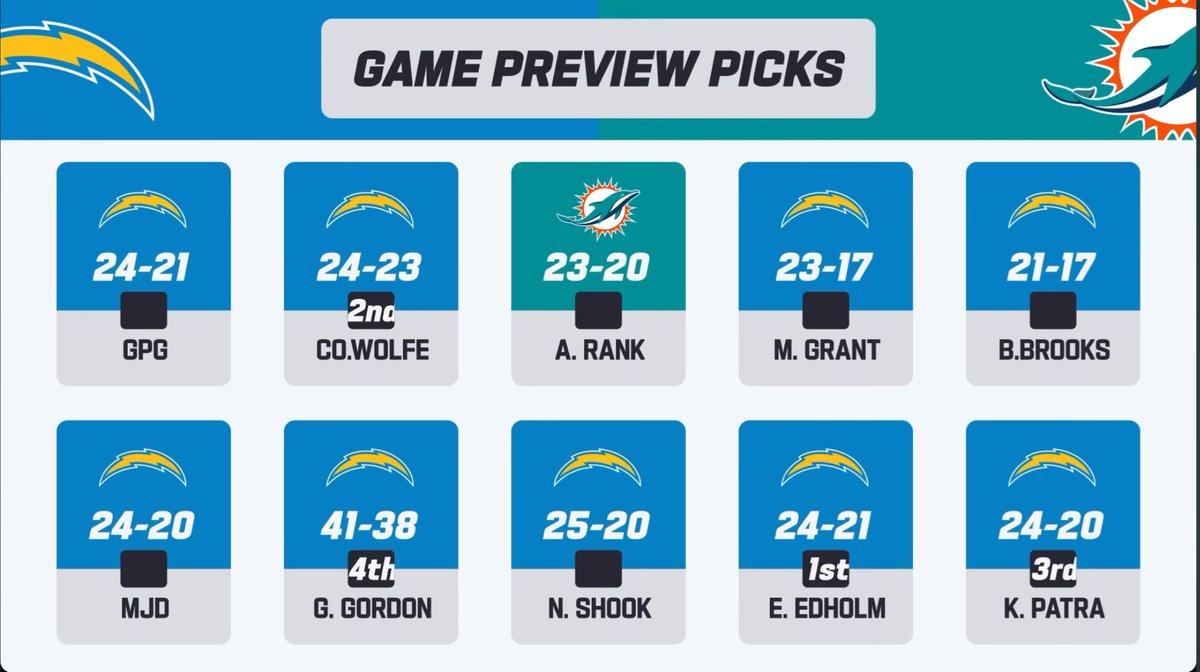 GAME PREVIEW PICKS

24-21
GPG

24-23
2nd
CO.WOLFE

23-20
A. RANK

23-17
M. GRANT

21-17
B.BROOKS

24-20
MJD

41-38
4th
G. GORDON

25-20
N. SHOOK

24-21
1st
E. EDHOLM

24-20
3rd
K. PATRA